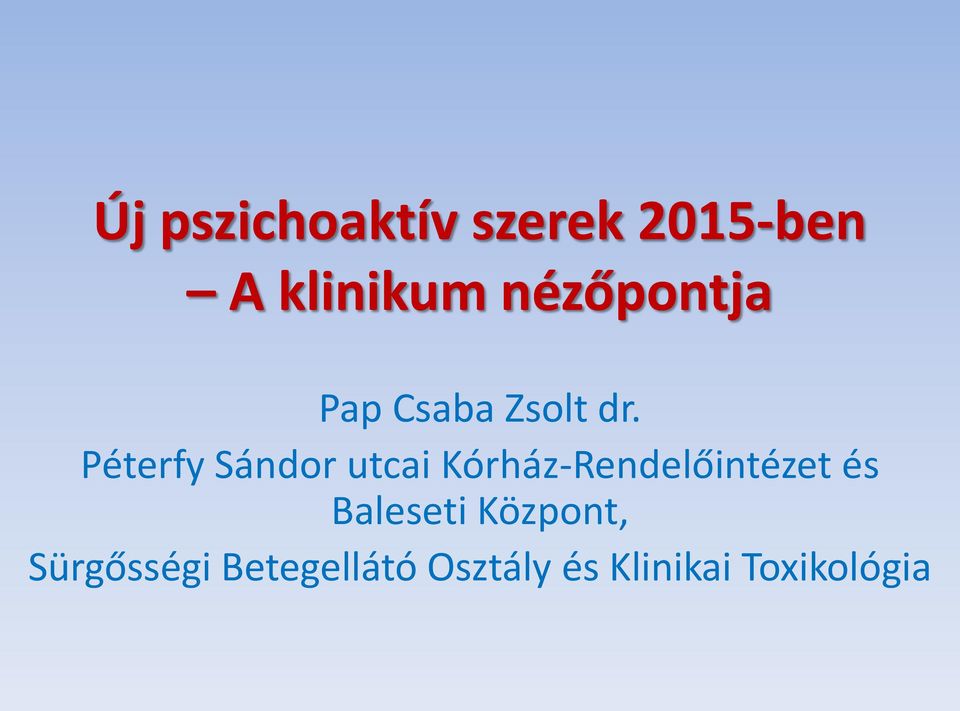 Új pszichoaktív szerek 2015-ben – A klinikum nézőpontja

Pap Csaba Zsolt dr.
Péterfy Sándor utcai Kórház-Rendelőintézet és Baleseti Központ,
Sürgősségi Betegellátó Osztály és Klinikai Toxikológia